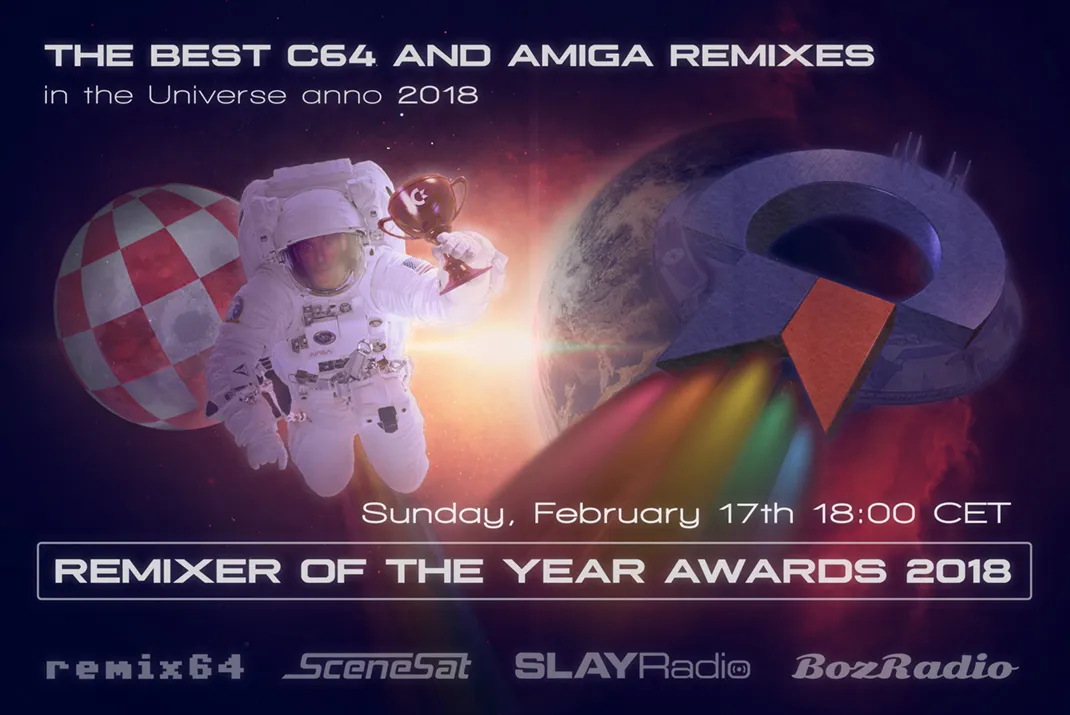 THE BEST C64 AND AMIGA REMIXES
in the Universe anno 2018

Sunday, February 17th 18:00 CET

REMIXER OF THE YEAR AWARDS 2018

remix64 SceneSat SLAYRadio BozRadio